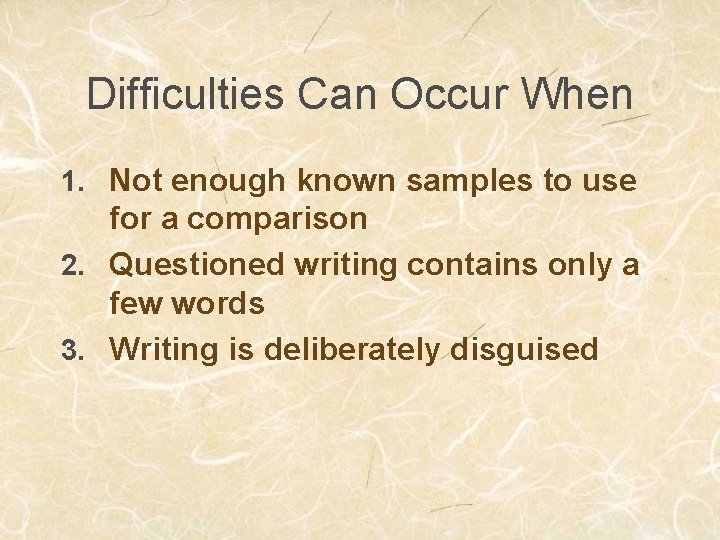 Difficulties Can Occur When

1. Not enough known samples to use for a comparison
2. Questioned writing contains only a few words
3. Writing is deliberately disguised